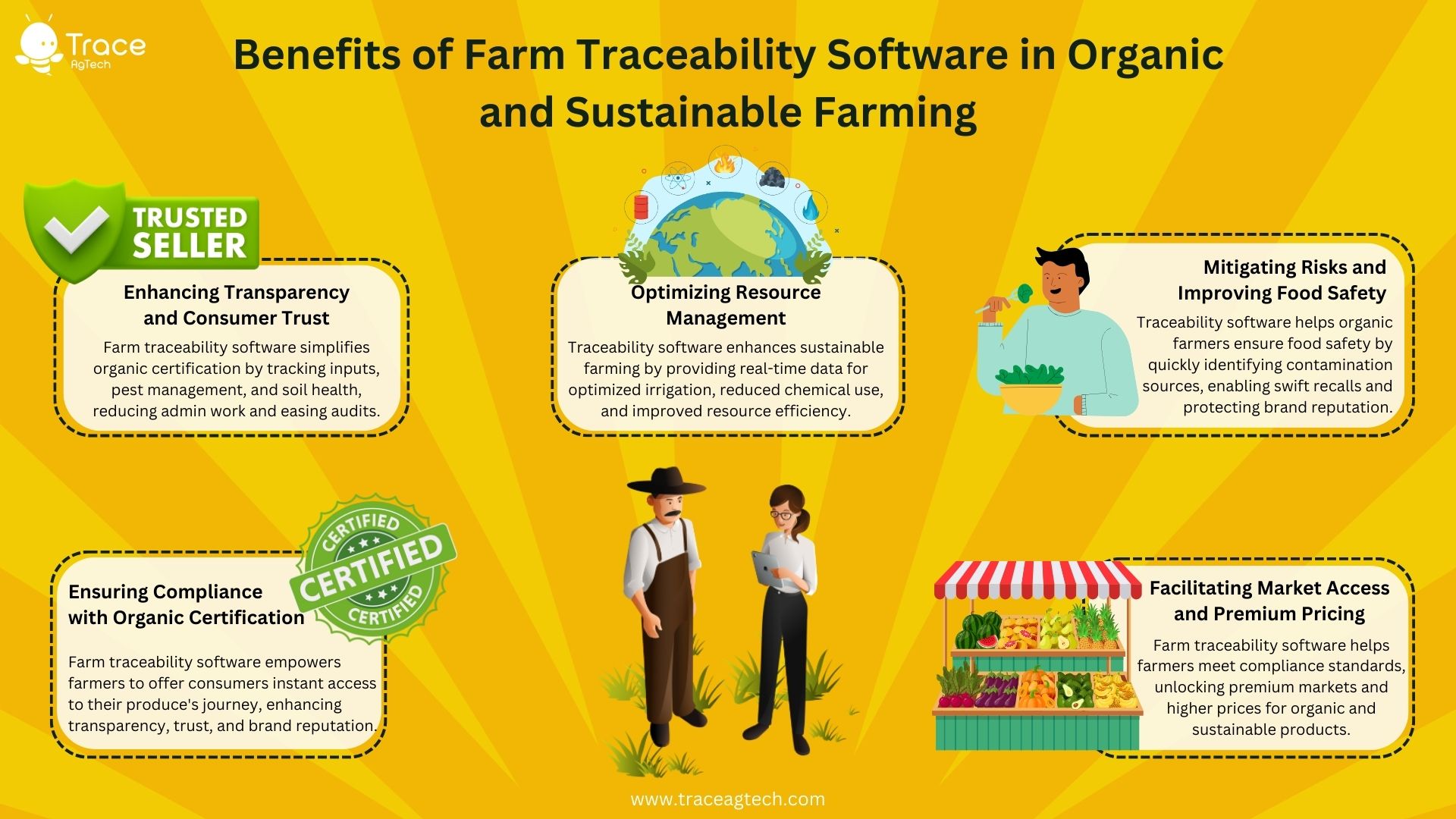 Trace AgTech

Benefits of Farm Traceability Software in Organic and Sustainable Farming

TRUSTED SELLER

Enhancing Transparency and Consumer Trust

Farm traceability software simplifies organic certification by tracking inputs, pest management, and soil health, reducing admin work and easing audits.

Optimizing Resource Management

Traceability software enhances sustainable farming by providing real-time data for optimized irrigation, reduced chemical use, and improved resource efficiency.

Mitigating Risks and Improving Food Safety

Traceability software helps organic farmers ensure food safety by quickly identifying contamination sources, enabling swift recalls and protecting brand reputation.

CERTIFIED CERTIFIED CERTIFIED

Ensuring Compliance with Organic Certification

Farm traceability software empowers farmers to offer consumers instant access to their produce's journey, enhancing transparency, trust, and brand reputation.

Facilitating Market Access and Premium Pricing

Farm traceability software helps farmers meet compliance standards, unlocking premium markets and higher prices for organic and sustainable products.

www.traceagtech.com